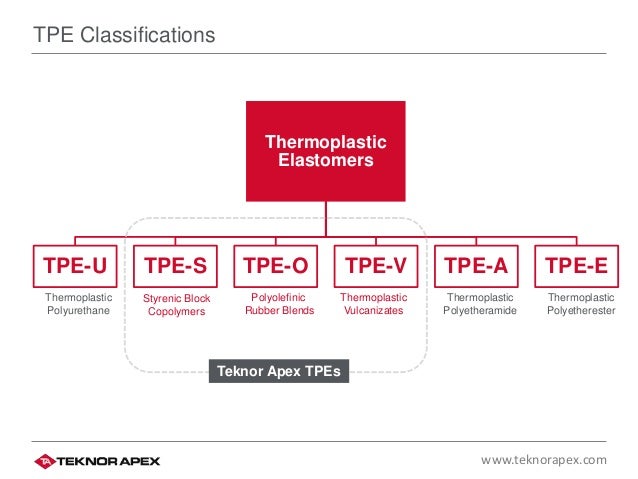 TPE Classifications

Thermoplastic Elastomers

TPE-U
Thermoplastic Polyurethane

TPE-S
Styrenic Block Copolymers

TPE-O
Polyolefinic Rubber Blends

TPE-V
Thermoplastic Vulcanizates

TPE-A
Thermoplastic Polyetheramide

TPE-E
Thermoplastic Polyetherester

Teknor Apex TPEs

TA TEKNOR APEX

www.teknorapex.com